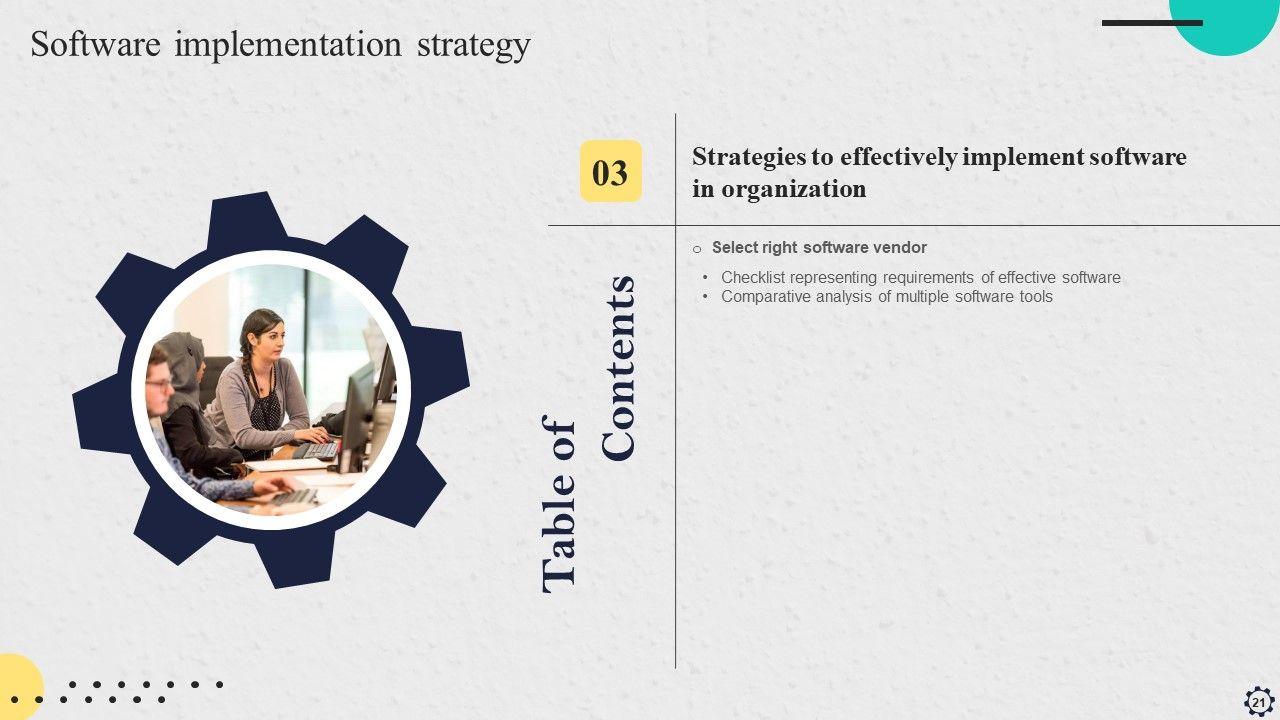 Software implementation strategy

Table of Contents

03

Strategies to effectively implement software in organization

○ Select right software vendor

• Checklist representing requirements of effective software
• Comparative analysis of multiple software tools

21